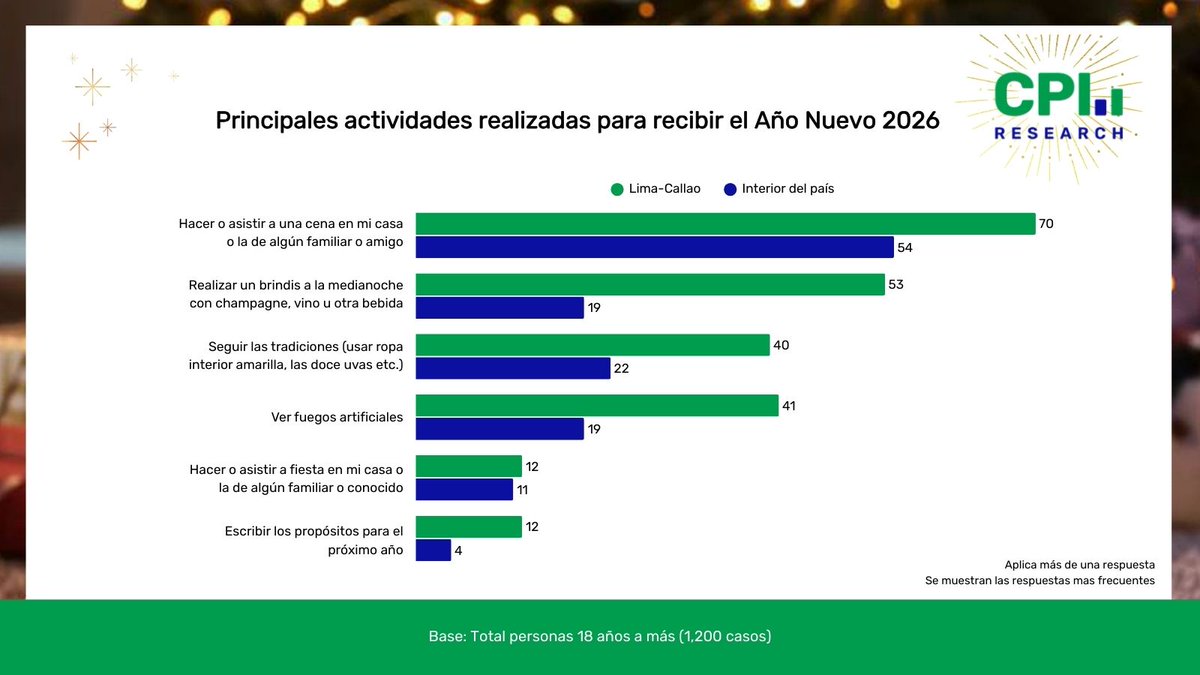 CPI RESEARCH

Principales actividades realizadas para recibir el Año Nuevo 2026

Lima-Callao   Interior del país

Hacer o asistir a una cena en mi casa o la de algún familiar o amigo 70 54

Realizar un brindis a la medianoche con champagne, vino u otra bebida 53 19

Seguir las tradiciones (usar ropa interior amarilla, las doce uvas etc.) 40 22

Ver fuegos artificiales 41 19

Hacer o asistir a fiesta en mi casa o la de algún familiar o conocido 12 11

Escribir los propósitos para el próximo año 12 4

Aplica más de una respuesta
Se muestran las respuestas mas frecuentes

Base: Total personas 18 años a más (1,200 casos)